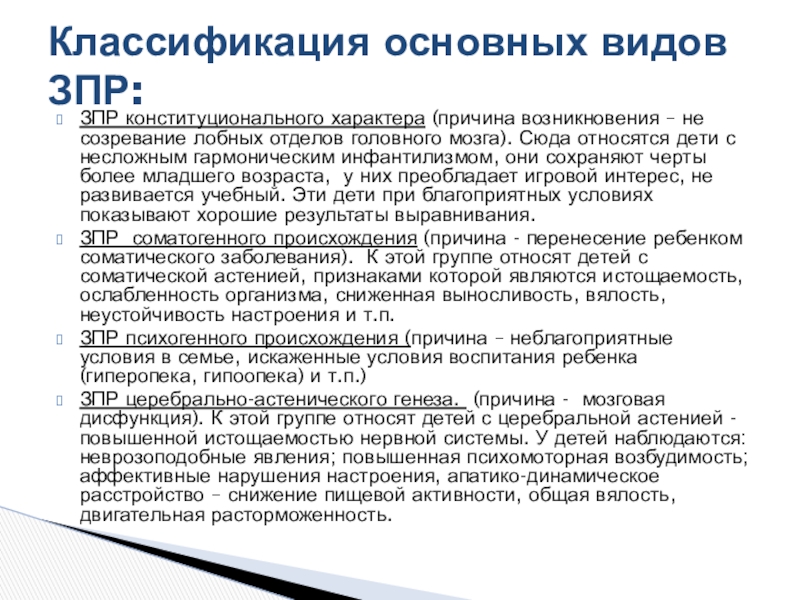 Классификация основных видов ЗПР:

ЗПР конституционального характера (причина возникновения – не созревание лобных отделов головного мозга). Сюда относятся дети с несложным гармоническим инфантилизмом, они сохраняют черты более младшего возраста, у них преобладает игровой интерес, не развивается учебный. Эти дети при благоприятных условиях показывают хорошие результаты выравнивания.

ЗПР соматогенного происхождения (причина - перенесение ребенком соматического заболевания). К этой группе относят детей с соматической астенией, признаками которой являются истощаемость, ослабленность организма, сниженная выносливость, вялость, неустойчивость настроения и т.п.

ЗПР психогенного происхождения (причина – неблагоприятные условия в семье, искаженные условия воспитания ребенка (гиперопека, гипоопека) и т.п.)

ЗПР церебрально-астенического генеза. (причина - мозговая дисфункция). К этой группе относят детей с церебральной астенией - повышенной истощаемостью нервной системы. У детей наблюдаются: неврозоподобные явления; повышенная психомоторная возбудимость; аффективные нарушения настроения, апатико-динамическое расстройство – снижение пищевой активности, общая вялость, двигательная расторможенность.